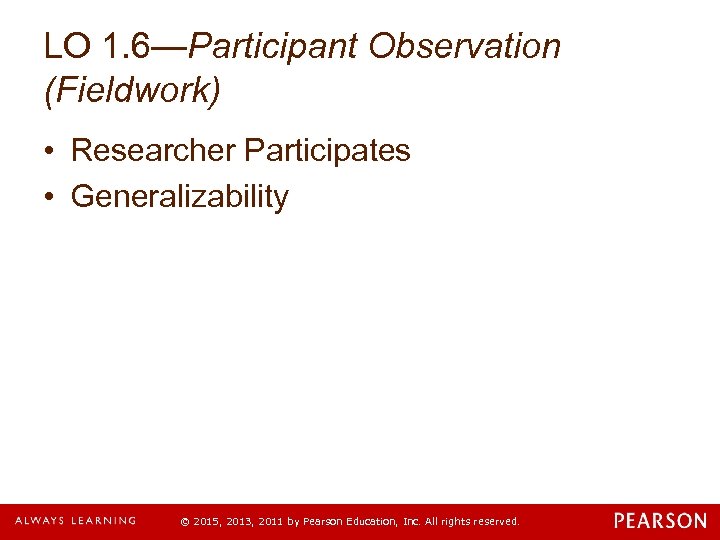 LO 1.6—Participant Observation (Fieldwork)

• Researcher Participates
• Generalizability

ALWAYS LEARNING © 2015, 2013, 2011 by Pearson Education, Inc. All rights reserved. PEARSON